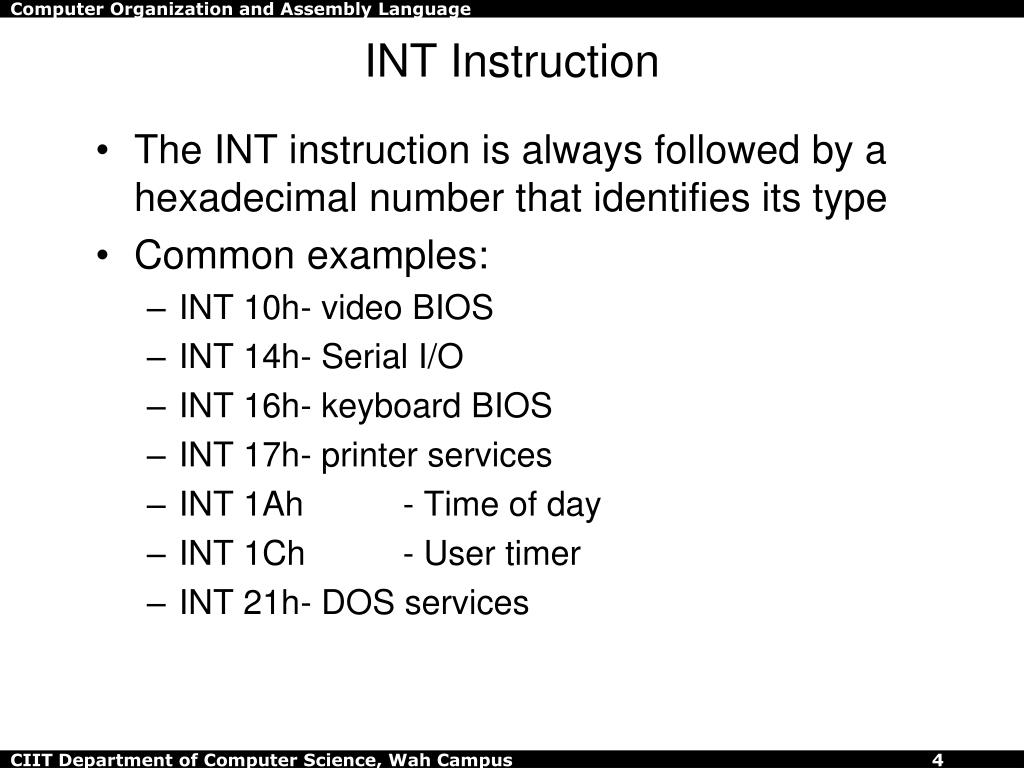 Computer Organization and Assembly Language

INT Instruction

• The INT instruction is always followed by a hexadecimal number that identifies its type
• Common examples:
– INT 10h- video BIOS
– INT 14h- Serial I/O
– INT 16h- keyboard BIOS
– INT 17h- printer services
– INT 1Ah - Time of day
– INT 1Ch - User timer
– INT 21h- DOS services

CIIT Department of Computer Science, Wah Campus 4